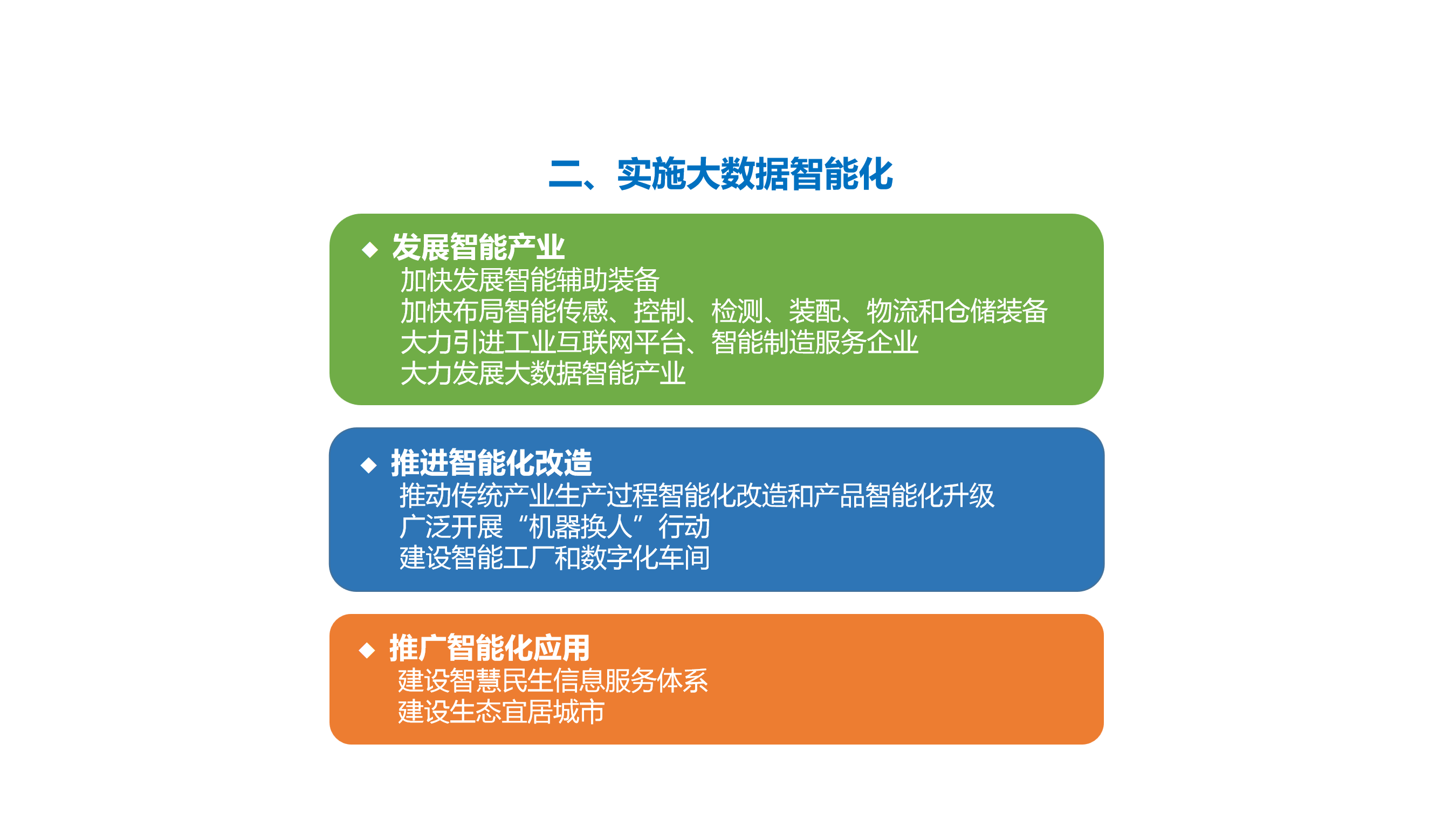 二、实施大数据智能化

◆ 发展智能产业
加快发展智能辅助装备
加快布局智能传感、控制、检测、装配、物流和仓储装备
大力引进工业互联网平台、智能制造服务企业
大力发展大数据智能产业

◆ 推进智能化改造
推动传统产业生产过程智能化改造和产品智能化升级
广泛开展“机器换人”行动
建设智能工厂和数字化车间

◆ 推广智能化应用
建设智慧民生信息服务体系
建设生态宜居城市